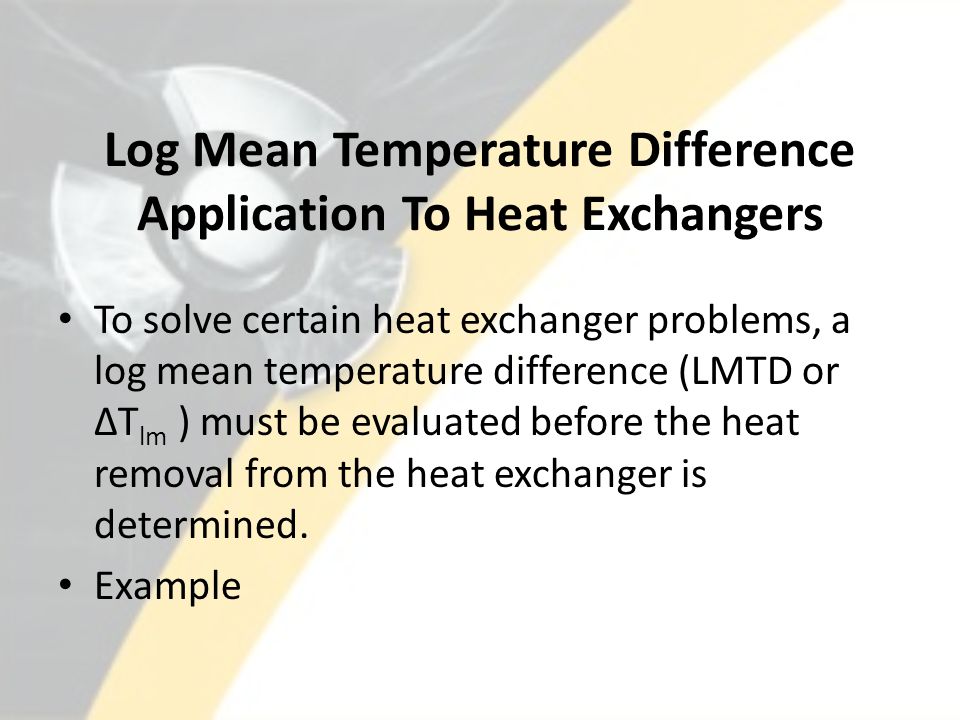 Log Mean Temperature Difference Application To Heat Exchangers

• To solve certain heat exchanger problems, a log mean temperature difference (LMTD or $\Delta T_{lm}$ ) must be evaluated before the heat removal from the heat exchanger is determined.

• Example